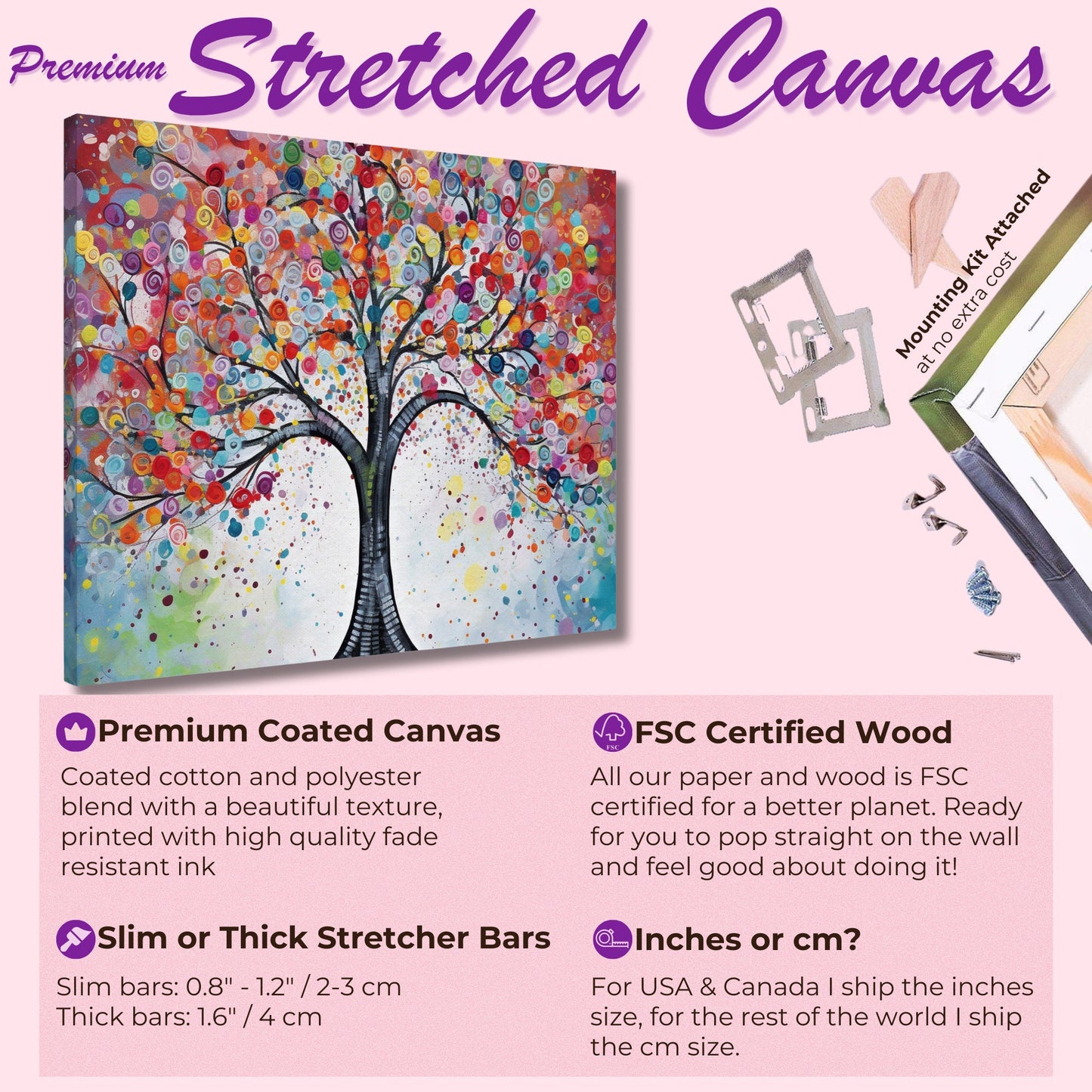 Premium Stretched Canvas

Mounting Kit Attached
at no extra cost

Premium Coated Canvas

Coated cotton and polyester blend with a beautiful texture, printed with high quality fade resistant ink

Slim or Thick Stretcher Bars

Slim bars: 0.8" - 1.2" / 2-3 cm
Thick bars: 1.6" / 4 cm

FSC Certified Wood

All our paper and wood is FSC certified for a better planet. Ready for you to pop straight on the wall and feel good about doing it!

Inches or cm?

For USA & Canada I ship the inches size, for the rest of the world I ship the cm size.